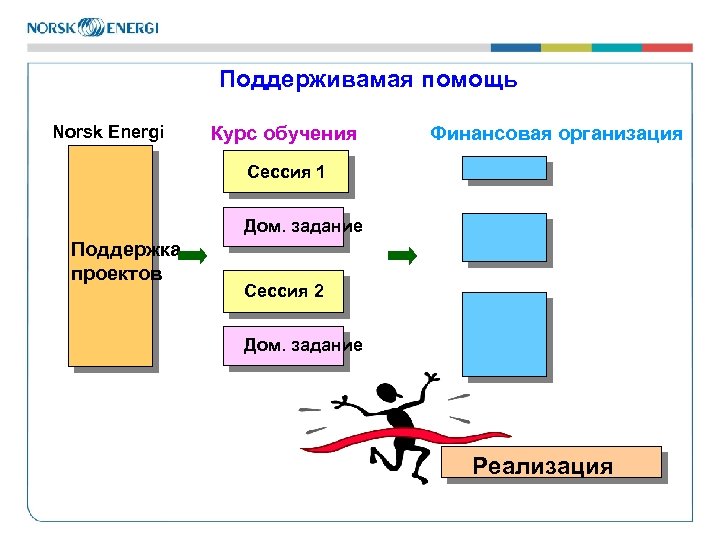 NORSK ENERGI

Поддерживамая помощь

Norsk Energi

Поддержка проектов

Курс обучения

Сессия 1

Дом. задание

Сессия 2

Дом. задание

Финансовая организация

Реализация